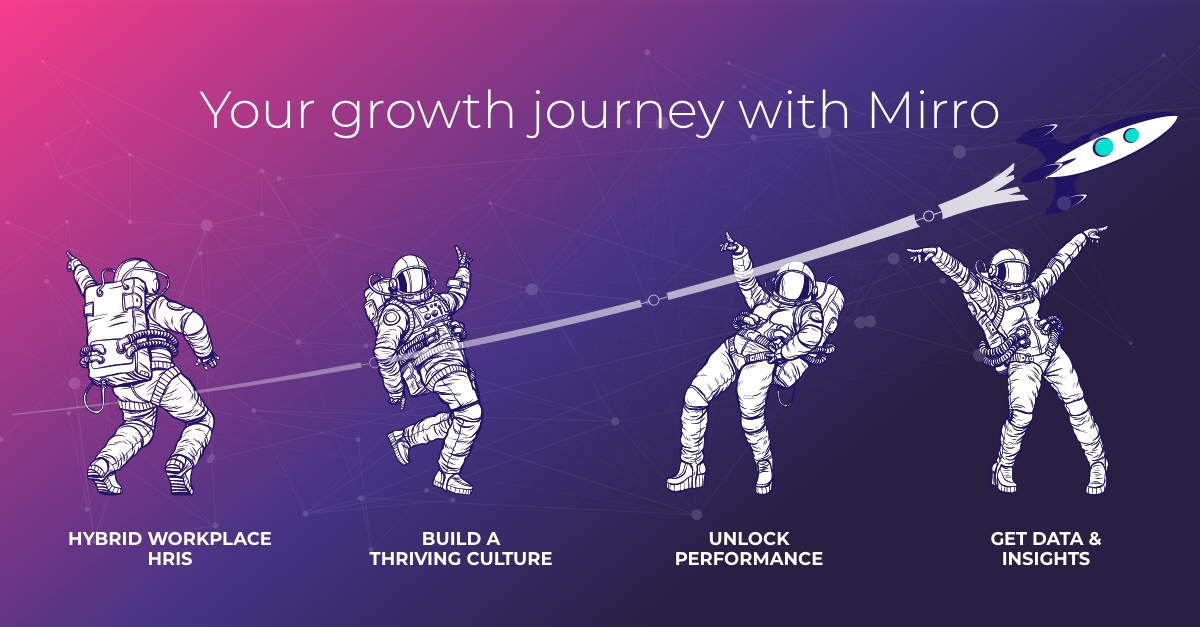 Your growth journey with Mirro

HYBRID WORKPLACE HRIS

BUILD A THRIVING CULTURE

UNLOCK PERFORMANCE

GET DATA & INSIGHTS